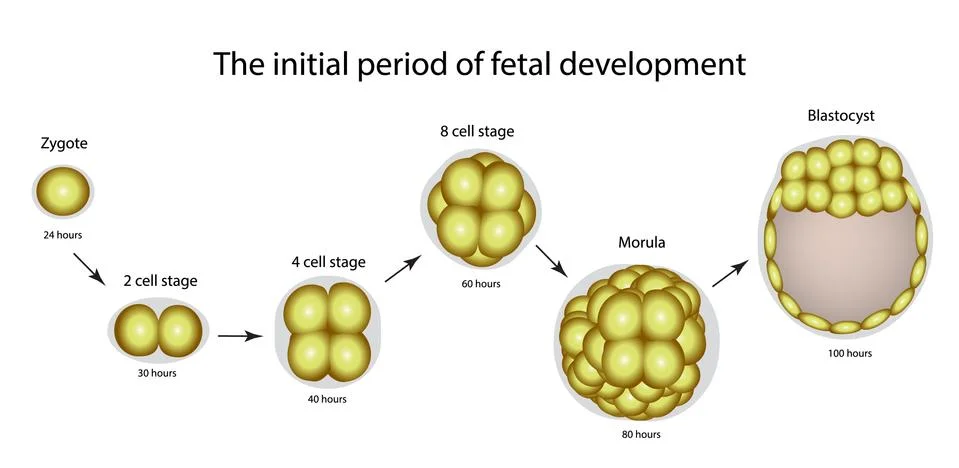 The initial period of fetal development

Zygote
24 hours

2 cell stage
30 hours

4 cell stage
40 hours

8 cell stage
60 hours

Morula
80 hours

Blastocyst
100 hours